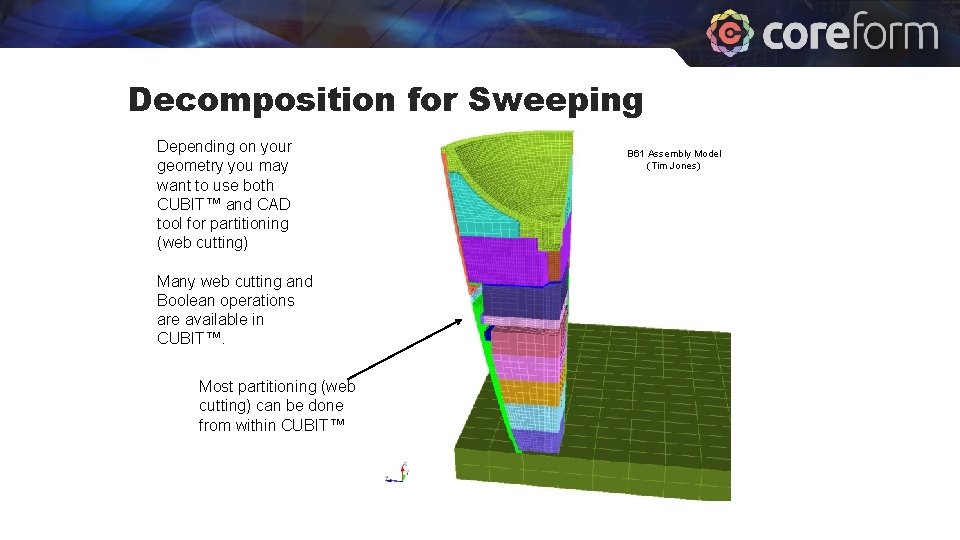 coreform

Decomposition for Sweeping

Depending on your geometry you may want to use both CUBIT™ and CAD tool for partitioning (web cutting)

Many web cutting and Boolean operations are available in CUBIT™.

Most partitioning (web cutting) can be done from within CUBIT™

B61 Assembly Model (Tim Jones)